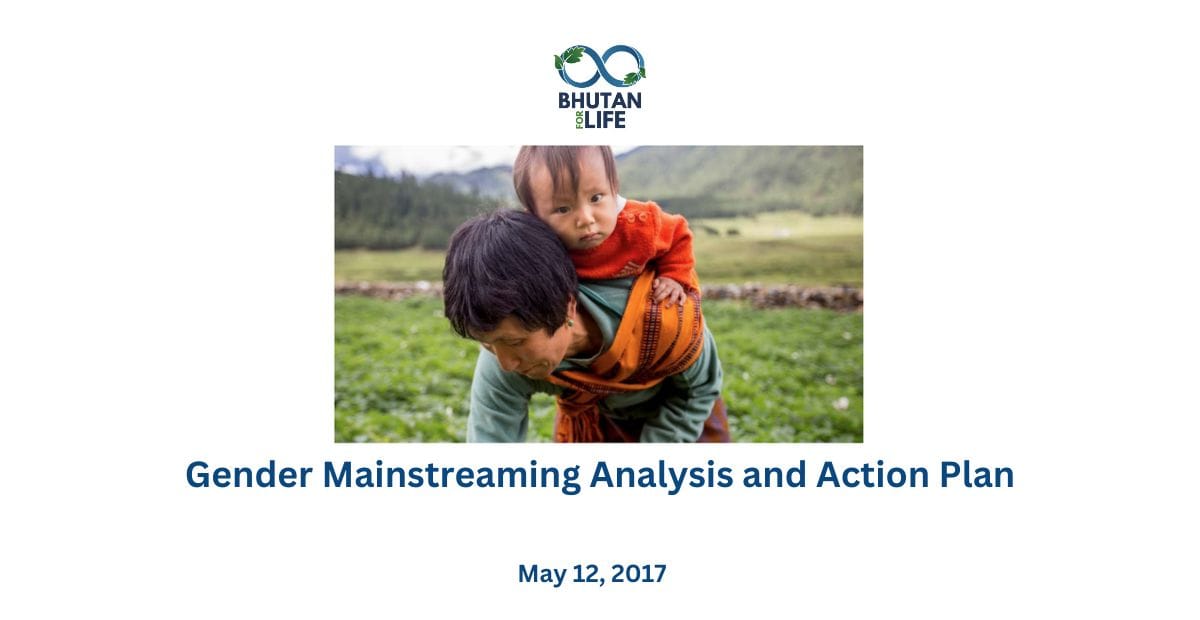 BHUTAN FOR LIFE

Gender Mainstreaming Analysis and Action Plan

May 12, 2017